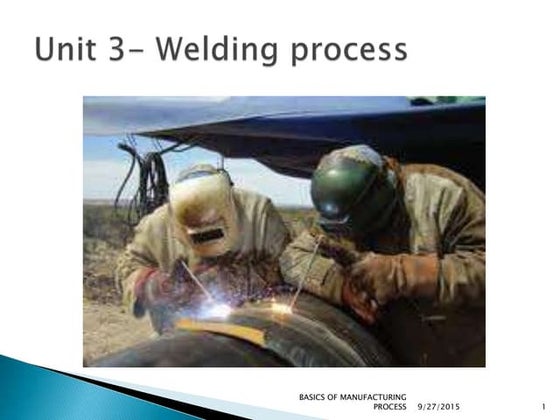 Unit 3- Welding process

BASICS OF MANUFACTURING PROCESS 9/27/2015 1